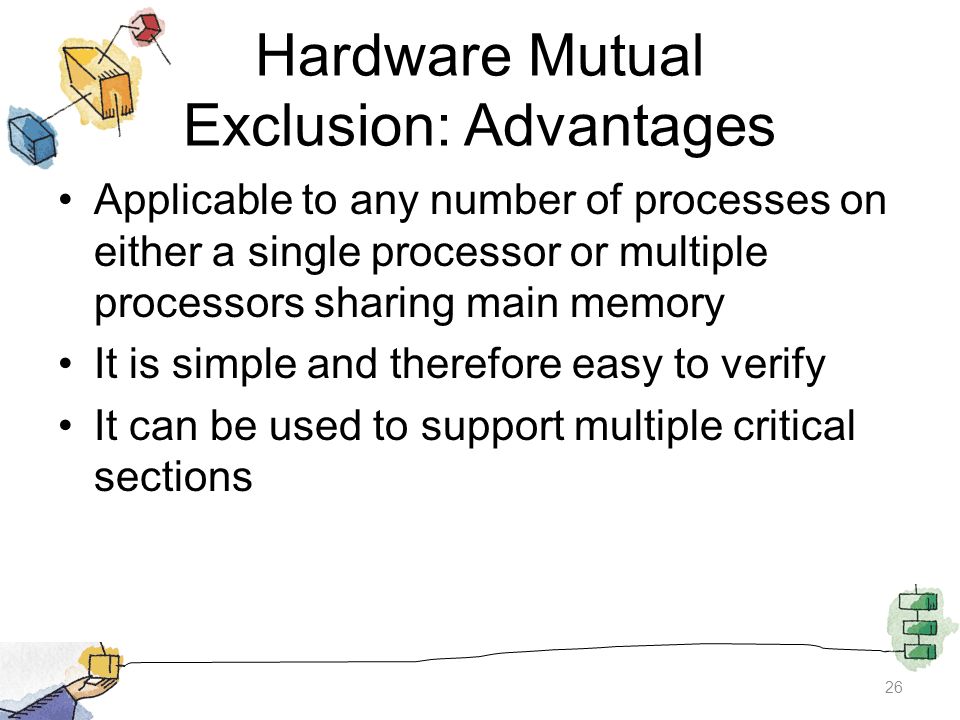 Hardware Mutual Exclusion: Advantages

• Applicable to any number of processes on either a single processor or multiple processors sharing main memory
• It is simple and therefore easy to verify
• It can be used to support multiple critical sections

26